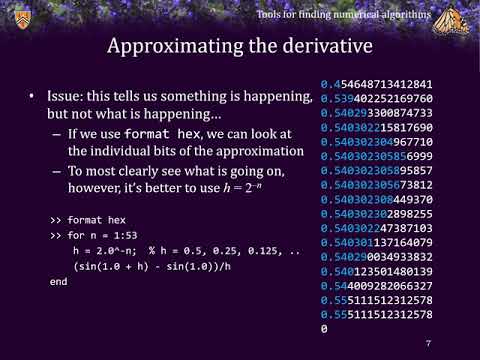 Tools for finding numerical algorithms

Approximating the derivative

• Issue: this tells us something is happening, but not what is happening…
  – If we use format hex, we can look at the individual bits of the approximation
  – To most clearly see what is going on, however, it's better to use $h = 2^{-n}$

>> format hex
>> for n = 1:53
    h = 2.0^-n;  % h = 0.5, 0.25, 0.125, ..
    (sin(1.0 + h) - sin(1.0))/h
end

0.454648713412841
0.539402252169760
0.540293300874733
0.540302215817690
0.540302304967710
0.540302305856999
0.540302305895857
0.540302305673812
0.540302308449370
0.540302302898255
0.540302247387103
0.540301137164079
0.540290034933832
0.540123501480139
0.544009282066327
0.555111512312578
0.555111512312578
0

7